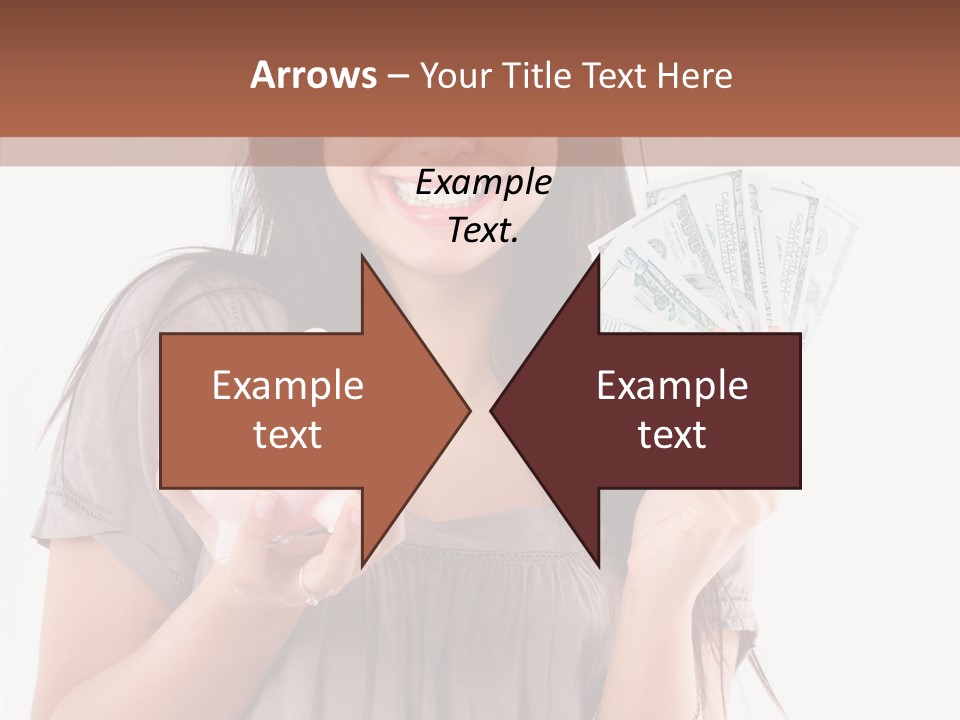 Arrows – Your Title Text Here

Example Text.

Example text

Example text